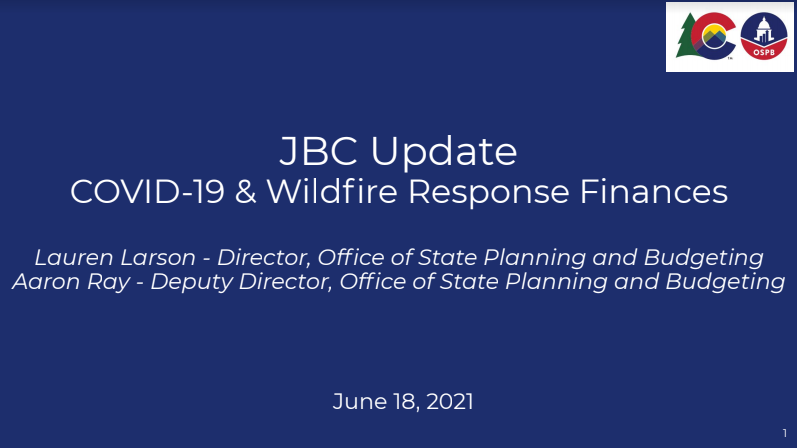 OSPB

JBC Update
COVID-19 & Wildfire Response Finances

Lauren Larson - Director, Office of State Planning and Budgeting
Aaron Ray - Deputy Director, Office of State Planning and Budgeting

June 18, 2021

1